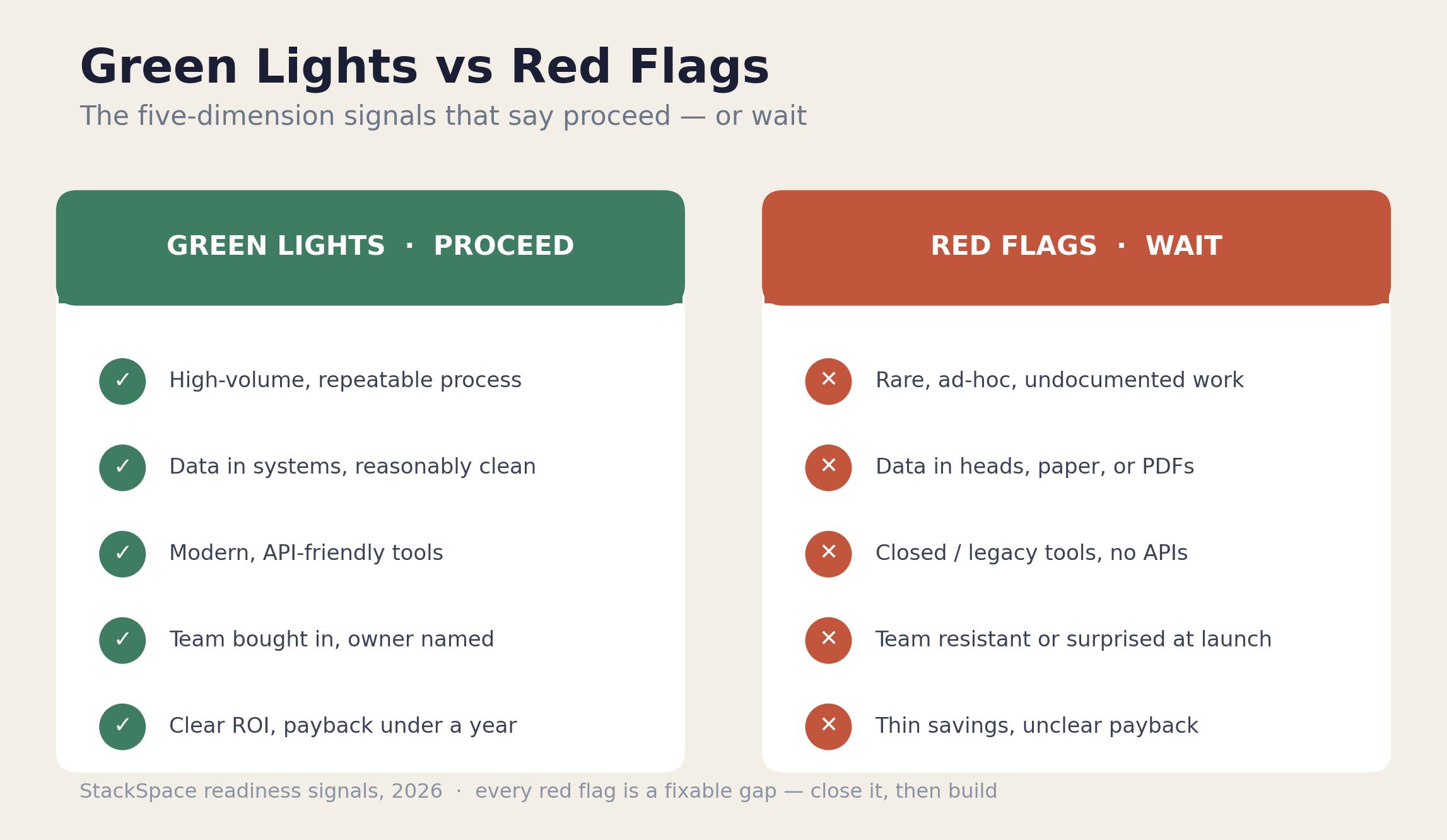 Green Lights vs Red Flags

The five-dimension signals that say proceed — or wait

GREEN LIGHTS · PROCEED

✓ High-volume, repeatable process

✓ Data in systems, reasonably clean

✓ Modern, API-friendly tools

✓ Team bought in, owner named

✓ Clear ROI, payback under a year

RED FLAGS · WAIT

✕ Rare, ad-hoc, undocumented work

✕ Data in heads, paper, or PDFs

✕ Closed / legacy tools, no APIs

✕ Team resistant or surprised at launch

✕ Thin savings, unclear payback

StackSpace readiness signals, 2026 · every red flag is a fixable gap — close it, then build